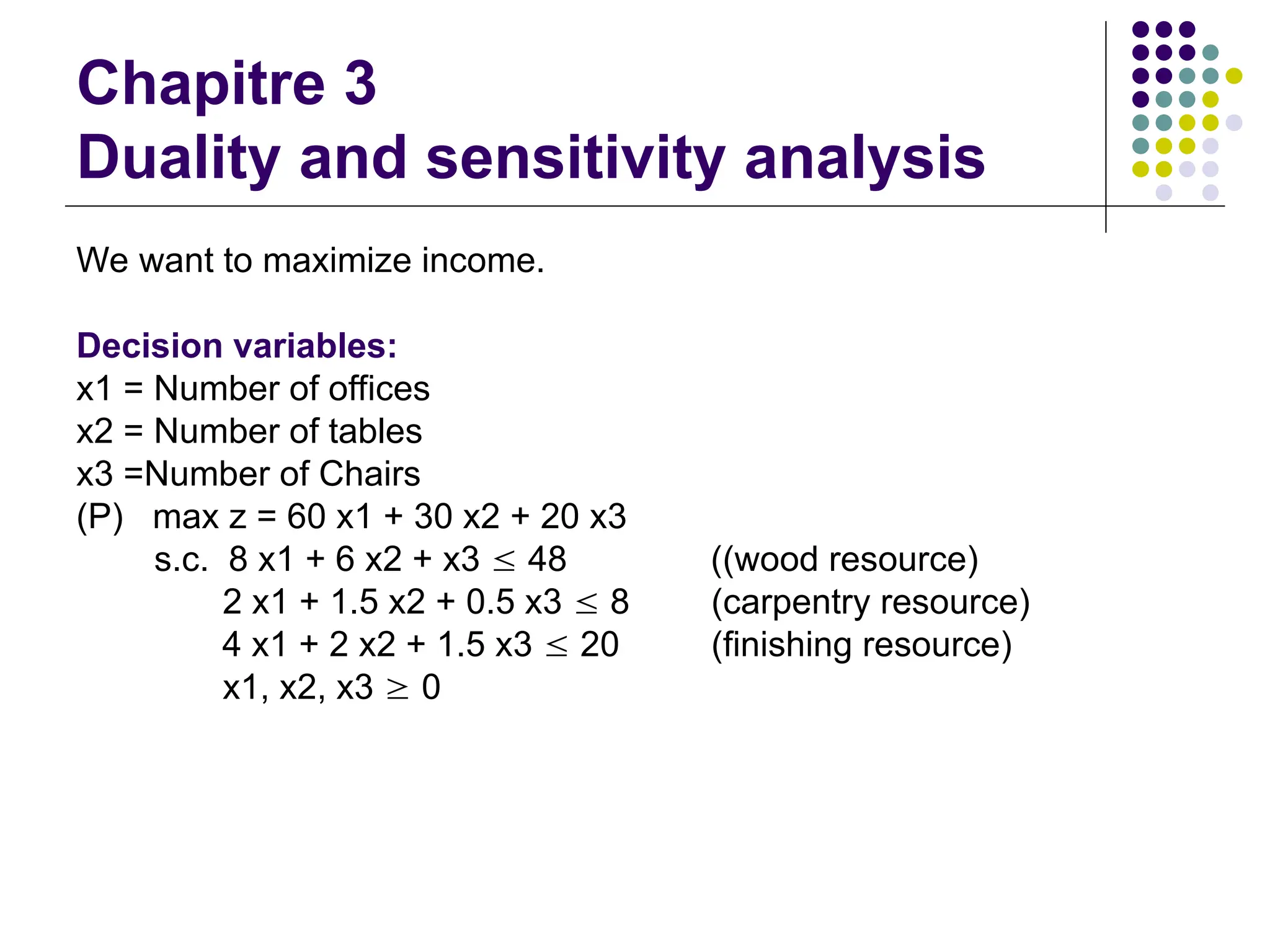 Chapitre 3
Duality and sensitivity analysis

We want to maximize income.

Decision variables:
x1 = Number of offices
x2 = Number of tables
x3 =Number of Chairs
(P) max z = 60 x1 + 30 x2 + 20 x3
s.c. 8 x1 + 6 x2 + x3 $\leq$ 48 ((wood resource)
2 x1 + 1.5 x2 + 0.5 x3 $\leq$ 8 (carpentry resource)
4 x1 + 2 x2 + 1.5 x3 $\leq$ 20 (finishing resource)
x1, x2, x3 $\geq$ 0